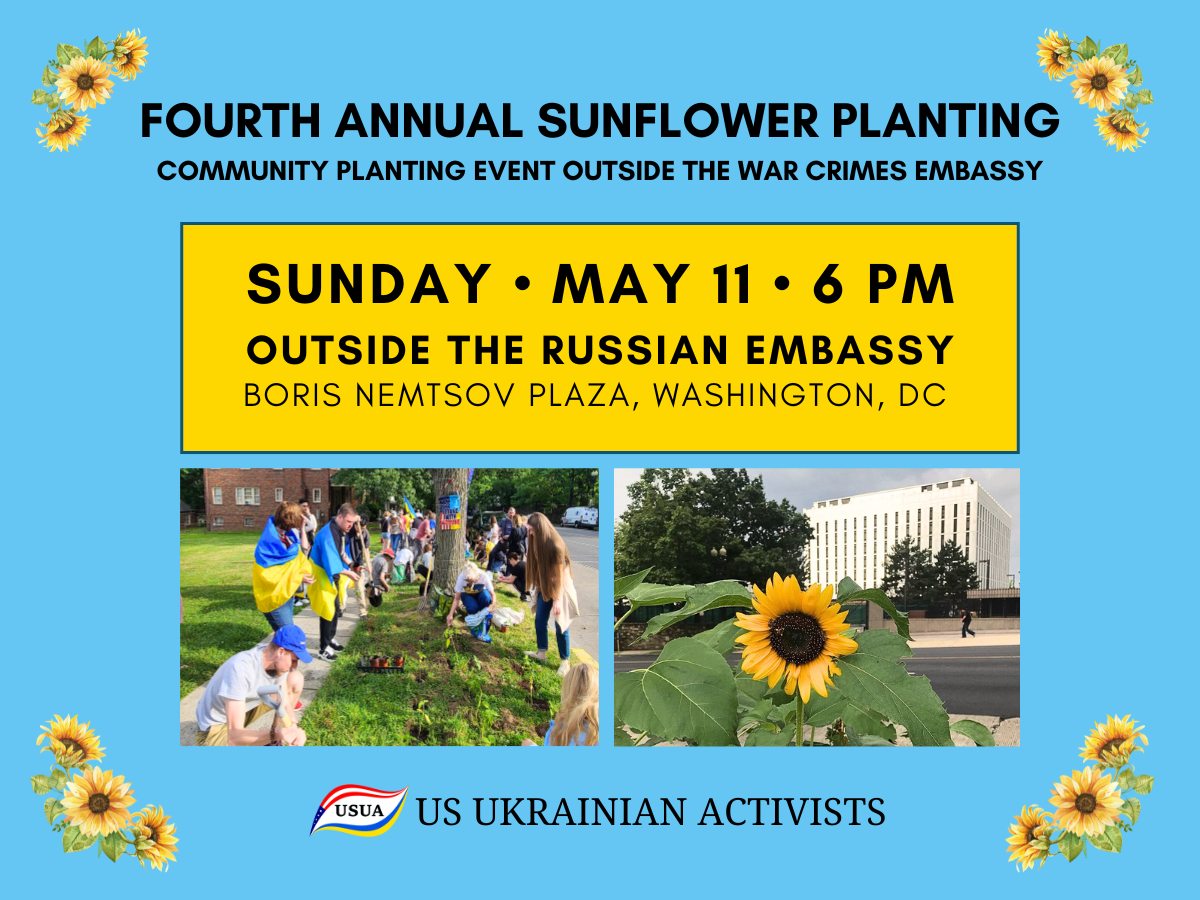 FOURTH ANNUAL SUNFLOWER PLANTING
COMMUNITY PLANTING EVENT OUTSIDE THE WAR CRIMES EMBASSY

SUNDAY • MAY 11 • 6 PM
OUTSIDE THE RUSSIAN EMBASSY
BORIS NEMTSOV PLAZA, WASHINGTON, DC

USUA US UKRAINIAN ACTIVISTS